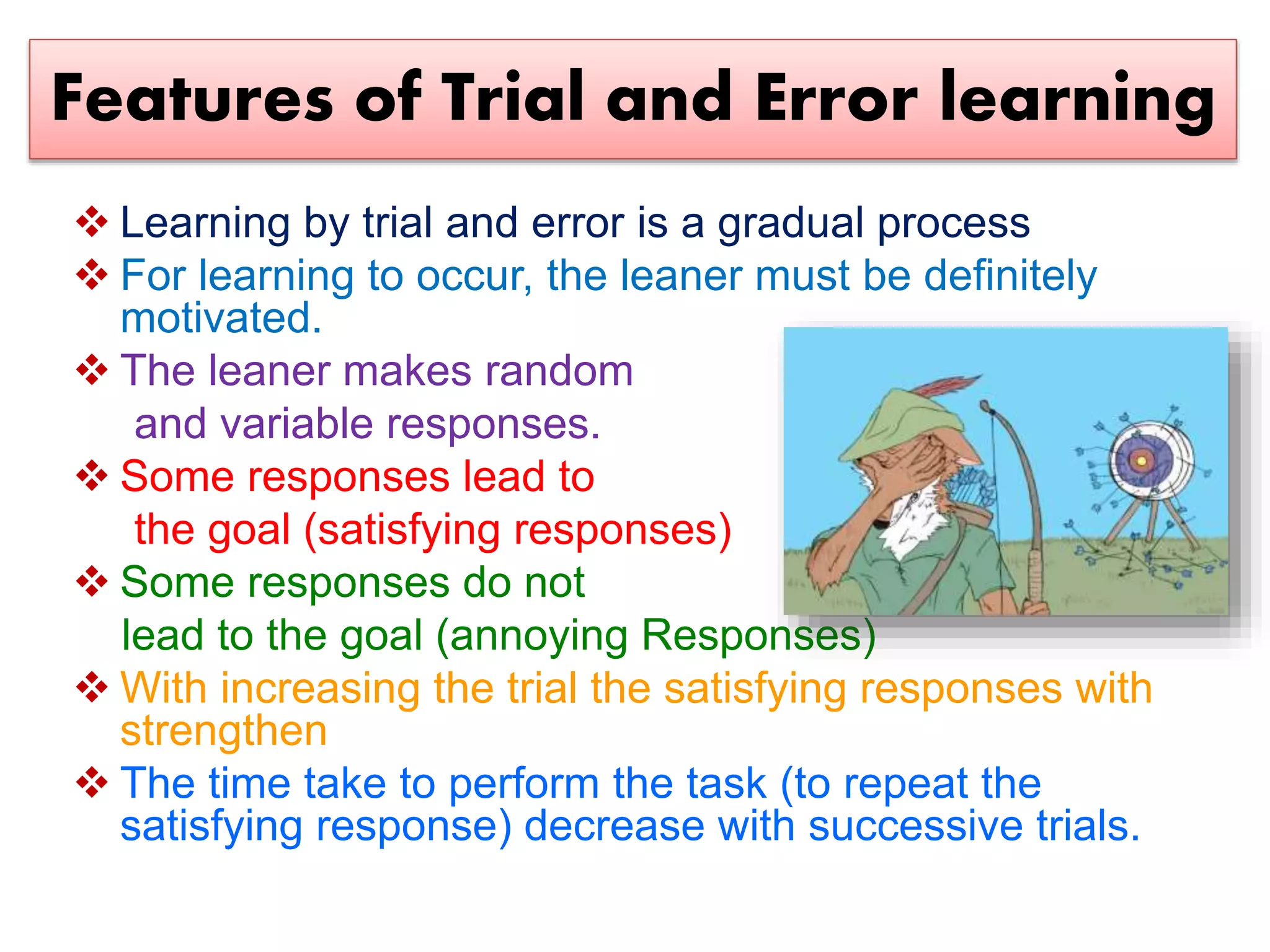 Features of Trial and Error learning

❖ Learning by trial and error is a gradual process

❖ For learning to occur, the leaner must be definitely motivated.

❖ The leaner makes random and variable responses.

❖ Some responses lead to the goal (satisfying responses)

❖ Some responses do not lead to the goal (annoying Responses)

❖ With increasing the trial the satisfying responses with strengthen

❖ The time take to perform the task (to repeat the satisfying response) decrease with successive trials.